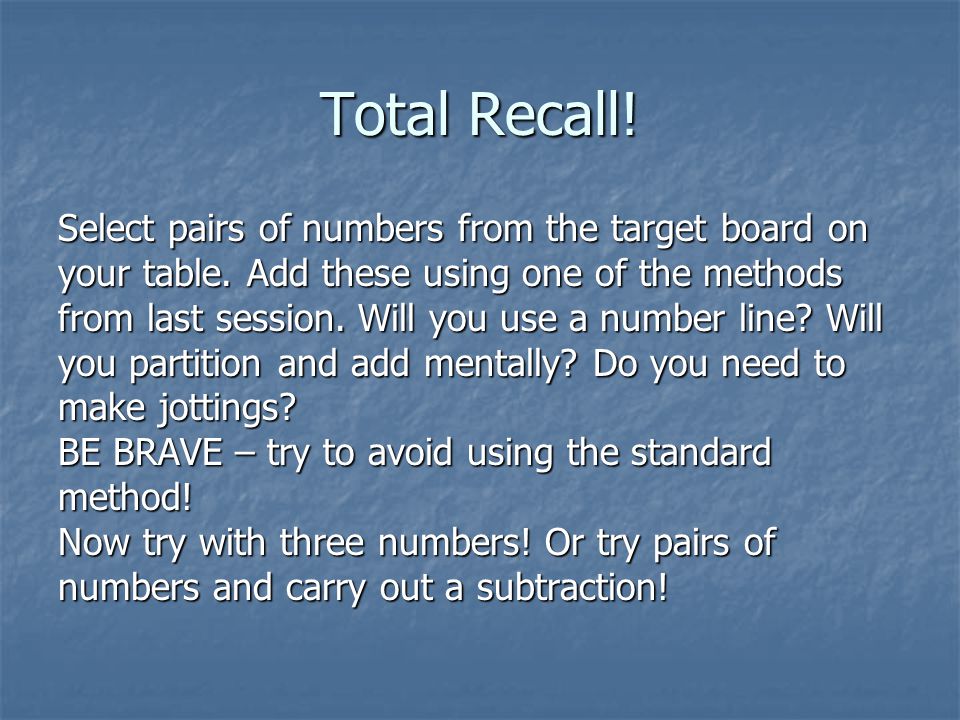 Total Recall!

Select pairs of numbers from the target board on your table. Add these using one of the methods from last session. Will you use a number line? Will you partition and add mentally? Do you need to make jottings?
BE BRAVE – try to avoid using the standard method!
Now try with three numbers! Or try pairs of numbers and carry out a subtraction!